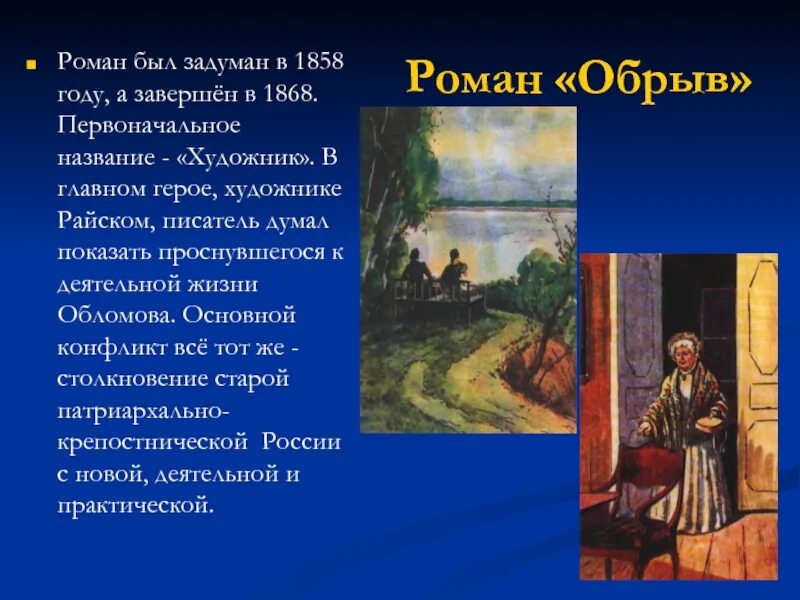 Роман «Обрыв»

Роман был задуман в 1858 году, а завершён в 1868. Первоначальное название - «Художник». В главном герое, художнике Райском, писатель думал показать проснувшегося к деятельной жизни Обломова. Основной конфликт всё тот же - столкновение старой патриархально-крепостнической России с новой, деятельной и практической.